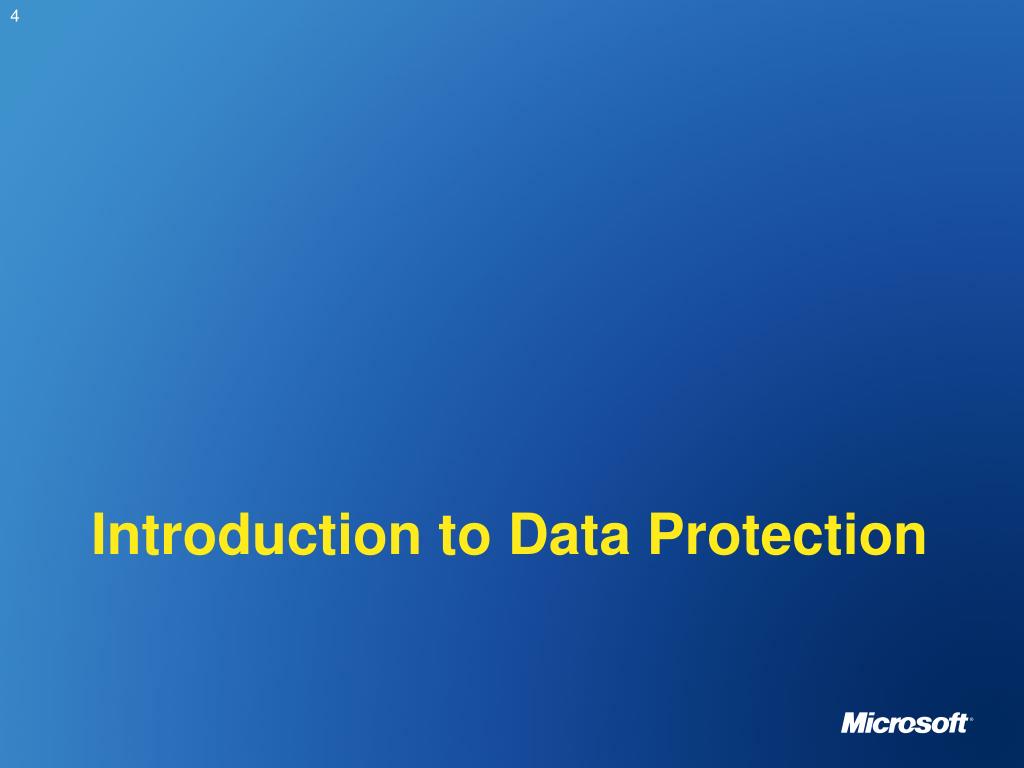 4

Introduction to Data Protection

Microsoft®